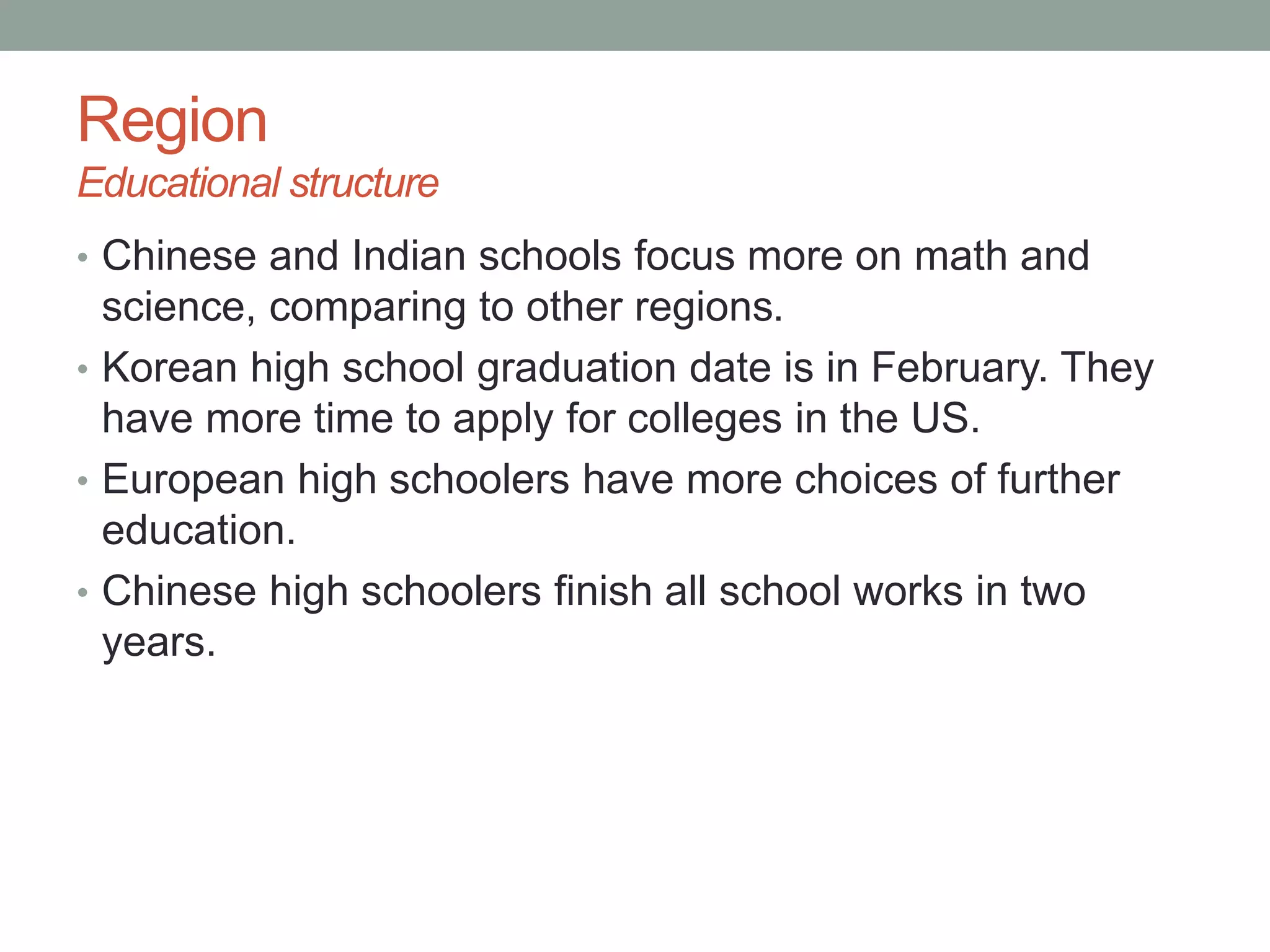 Region
Educational structure

• Chinese and Indian schools focus more on math and science, comparing to other regions.
• Korean high school graduation date is in February. They have more time to apply for colleges in the US.
• European high schoolers have more choices of further education.
• Chinese high schoolers finish all school works in two years.